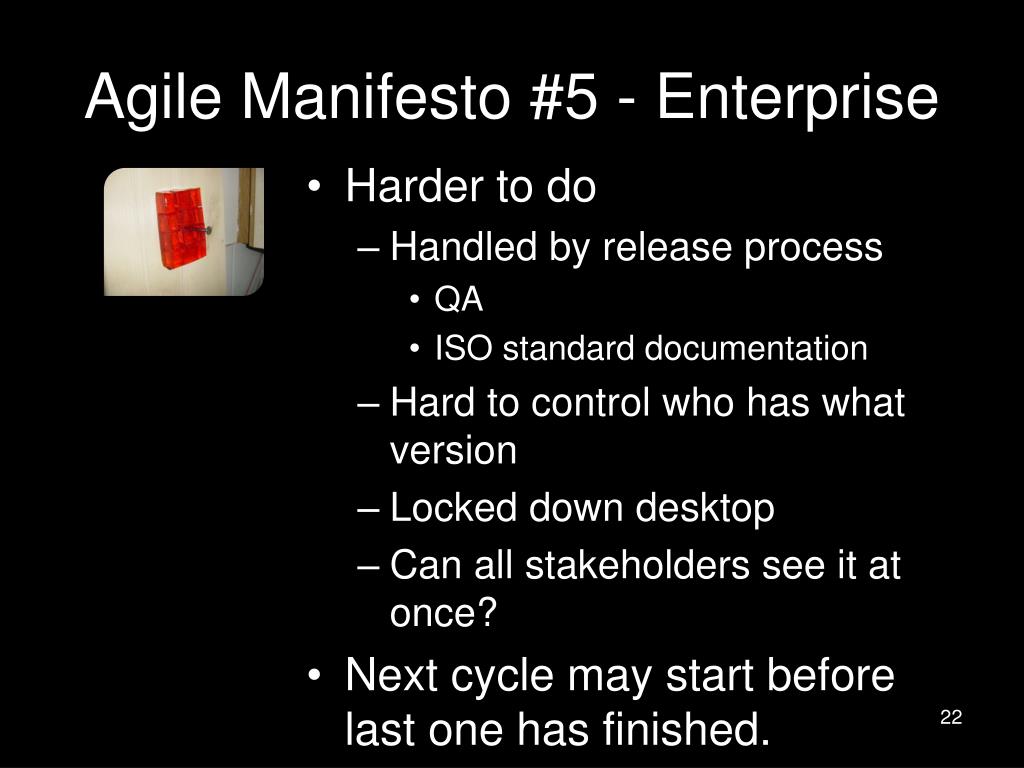 Agile Manifesto #5 - Enterprise

• Harder to do
– Handled by release process
• QA
• ISO standard documentation
– Hard to control who has what version
– Locked down desktop
– Can all stakeholders see it at once?
• Next cycle may start before last one has finished.

22